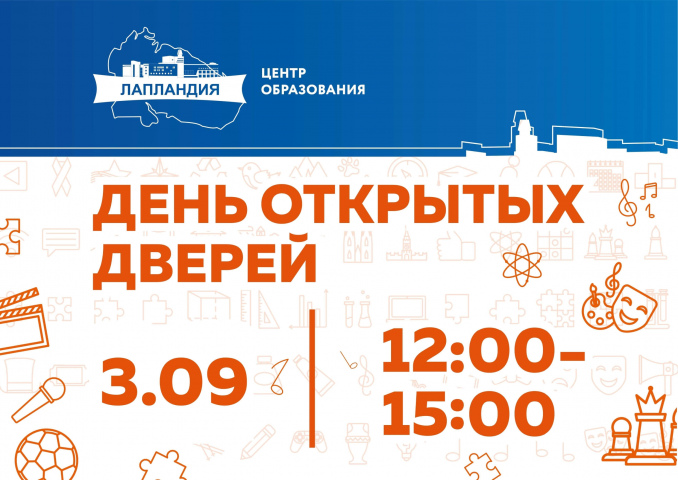 ЛАПЛАНДИЯ

ЦЕНТР ОБРАЗОВАНИЯ

ДЕНЬ ОТКРЫТЫХ ДВЕРЕЙ

3.09

12:00-15:00